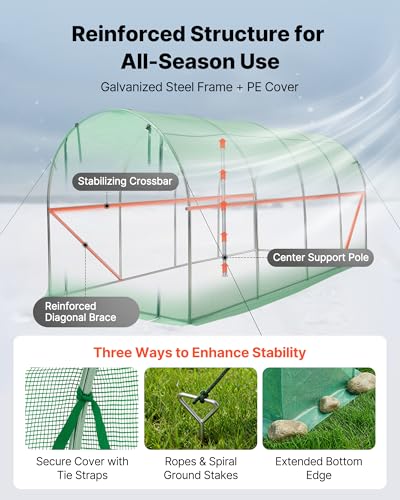 Reinforced Structure for All-Season Use

Galvanized Steel Frame + PE Cover

Stabilizing Crossbar

Center Support Pole

Reinforced Diagonal Brace

Three Ways to Enhance Stability

Secure Cover with Tie Straps

Ropes & Spiral Ground Stakes

Extended Bottom Edge